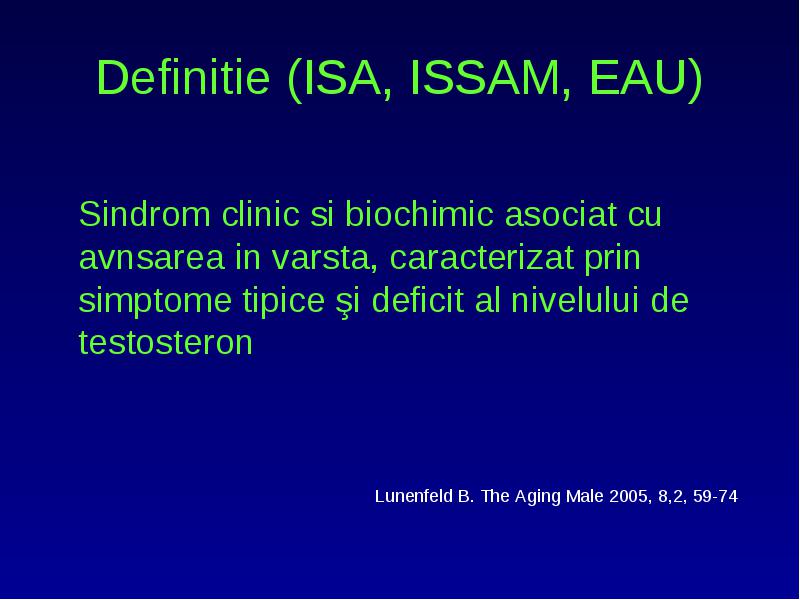 Definitie (ISA, ISSAM, EAU)

Sindrom clinic si biochimic asociat cu avnsarea in varsta, caracterizat prin simptome tipice şi deficit al nivelului de testosteron

Lunenfeld B. The Aging Male 2005, 8,2, 59-74